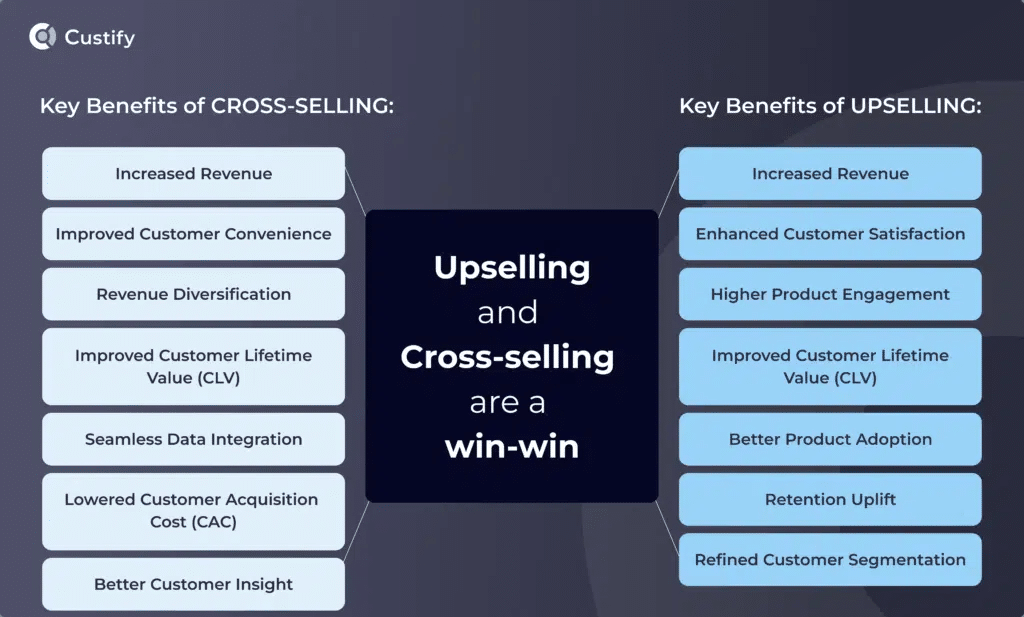 Custify

Key Benefits of CROSS-SELLING:

Increased Revenue

Improved Customer Convenience

Revenue Diversification

Improved Customer Lifetime Value (CLV)

Seamless Data Integration

Lowered Customer Acquisition Cost (CAC)

Better Customer Insight

Upselling and Cross-selling are a win-win

Key Benefits of UPSELLING:

Increased Revenue

Enhanced Customer Satisfaction

Higher Product Engagement

Improved Customer Lifetime Value (CLV)

Better Product Adoption

Retention Uplift

Refined Customer Segmentation